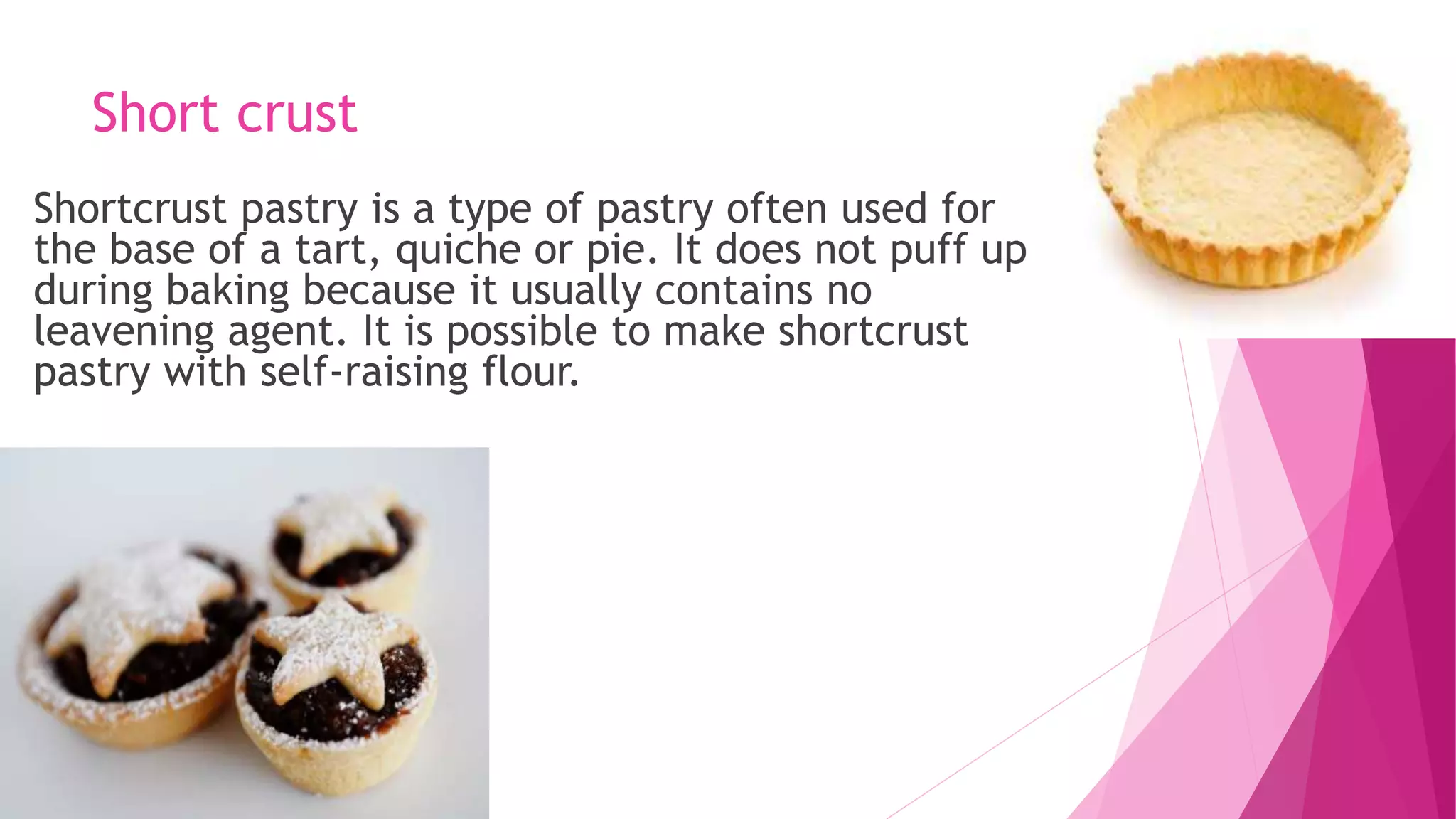 Short crust

Shortcrust pastry is a type of pastry often used for the base of a tart, quiche or pie. It does not puff up during baking because it usually contains no leavening agent. It is possible to make shortcrust pastry with self-raising flour.